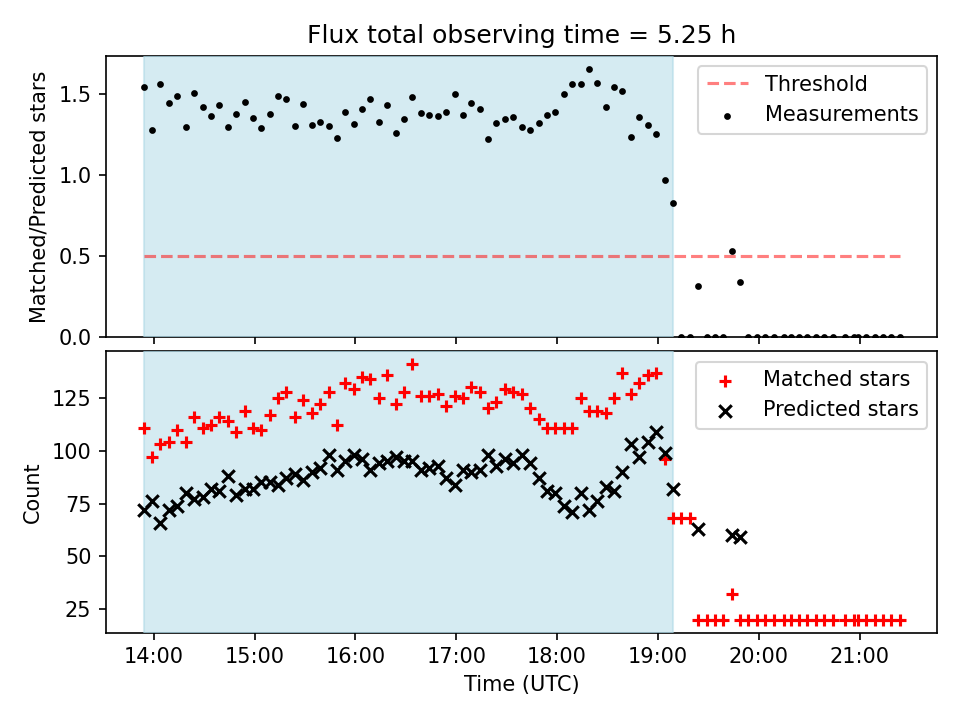 Flux total observing time = 5.25 h

Matched/Predicted stars

1.5
1.0
0.5
0.0

Threshold
Measurements

Count

125
100
75
50
25

Matched stars
Predicted stars

14:00
15:00
16:00
17:00
18:00
19:00
20:00
21:00

Time (UTC)